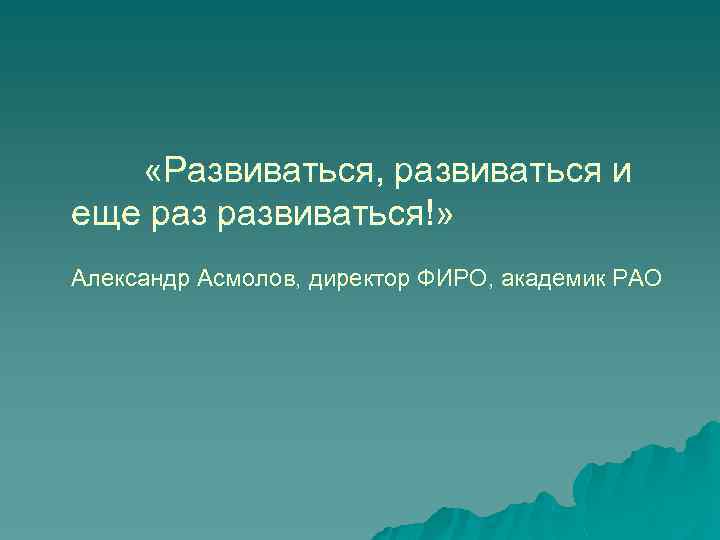 «Развиваться, развиваться и еще раз развиваться!»

Александр Асмолов, директор ФИРО, академик РАО